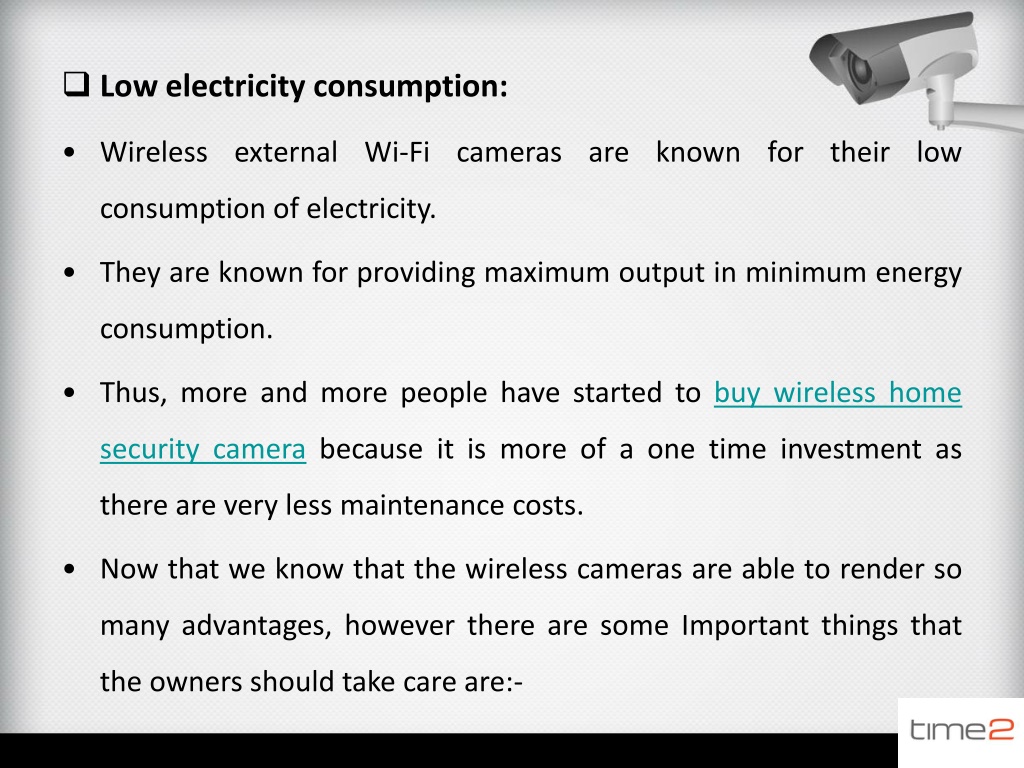 ❑ Low electricity consumption:

• Wireless external Wi-Fi cameras are known for their low consumption of electricity.

• They are known for providing maximum output in minimum energy consumption.

• Thus, more and more people have started to buy wireless home security camera because it is more of a one time investment as there are very less maintenance costs.

• Now that we know that the wireless cameras are able to render so many advantages, however there are some Important things that the owners should take care are:-

time2